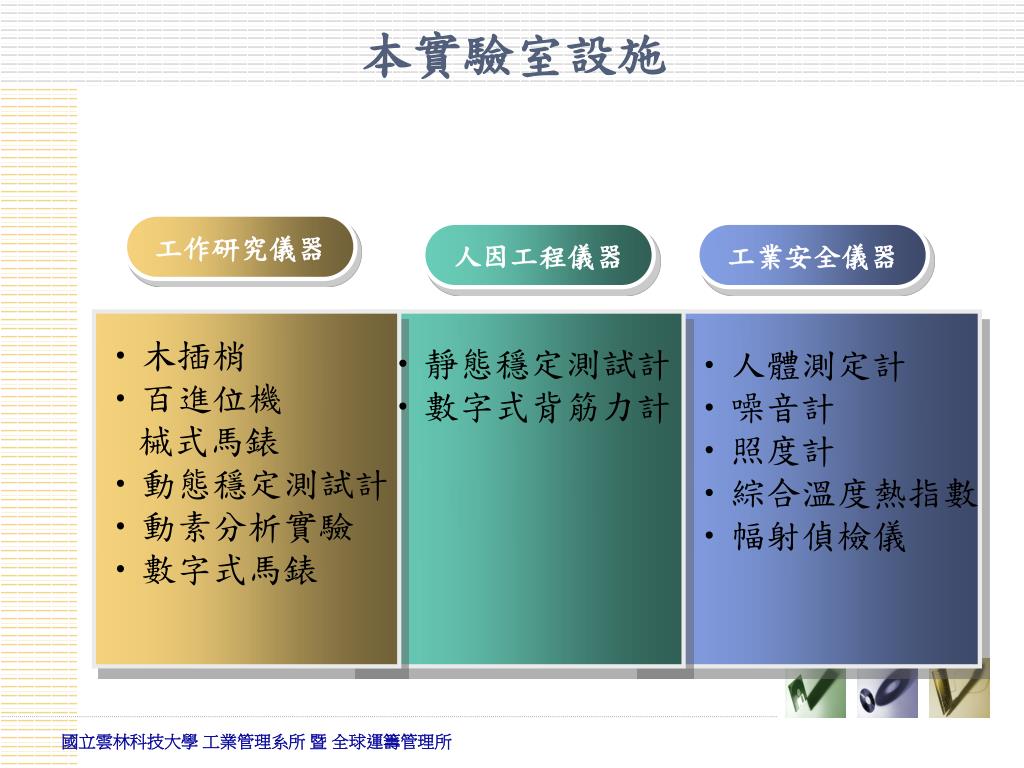 本實驗室設施

工作研究儀器

人因工程儀器

工業安全儀器

• 木插梢
• 百進位機械式馬錶
• 動態穩定測試計
• 動素分析實驗
• 數字式馬錶

• 靜態穩定測試計
• 數字式背筋力計

• 人體測定計
• 噪音計
• 照度計
• 綜合溫度熱指數
• 幅射偵檢儀

國立雲林科技大學 工業管理系所 暨 全球運籌管理所